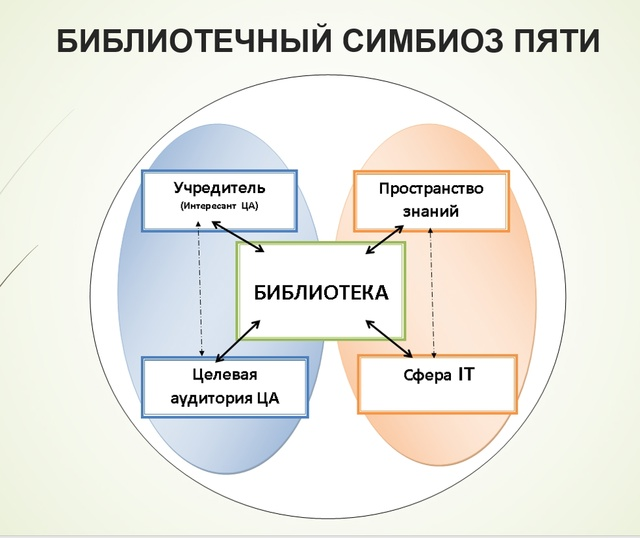 БИБЛИОТЕЧНЫЙ СИМБИОЗ ПЯТИ

Учредитель
(Интересант ЦА)

Пространство знаний

БИБЛИОТЕКА

Целевая аудитория ЦА

Сфера IT